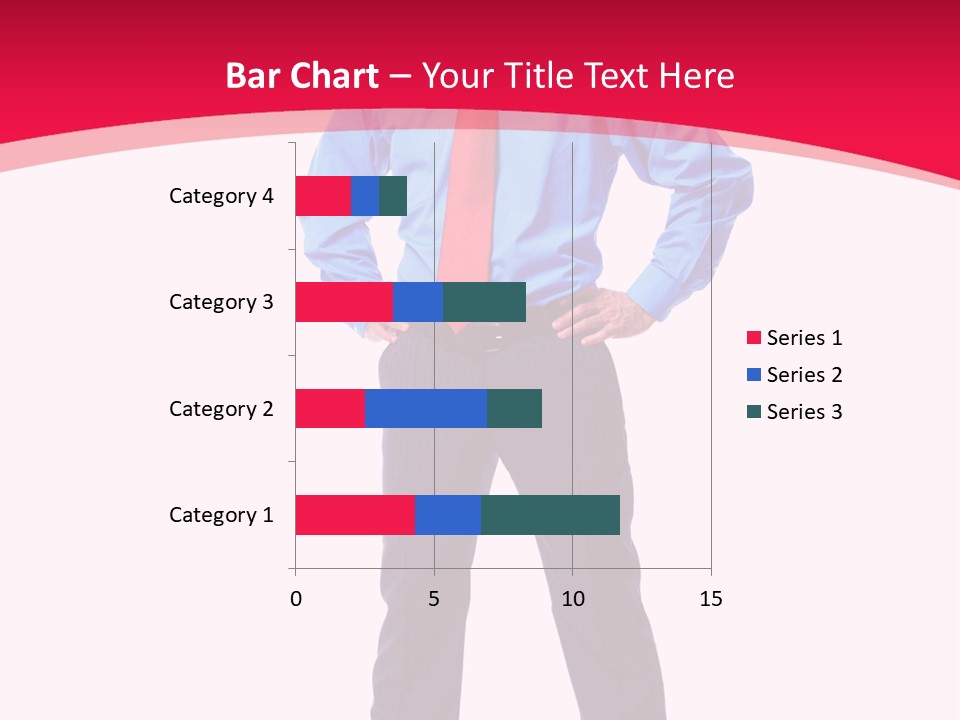 Bar Chart – Your Title Text Here

Category 4
Category 3
Category 2
Category 1

0
5
10
15

Series 1
Series 2
Series 3